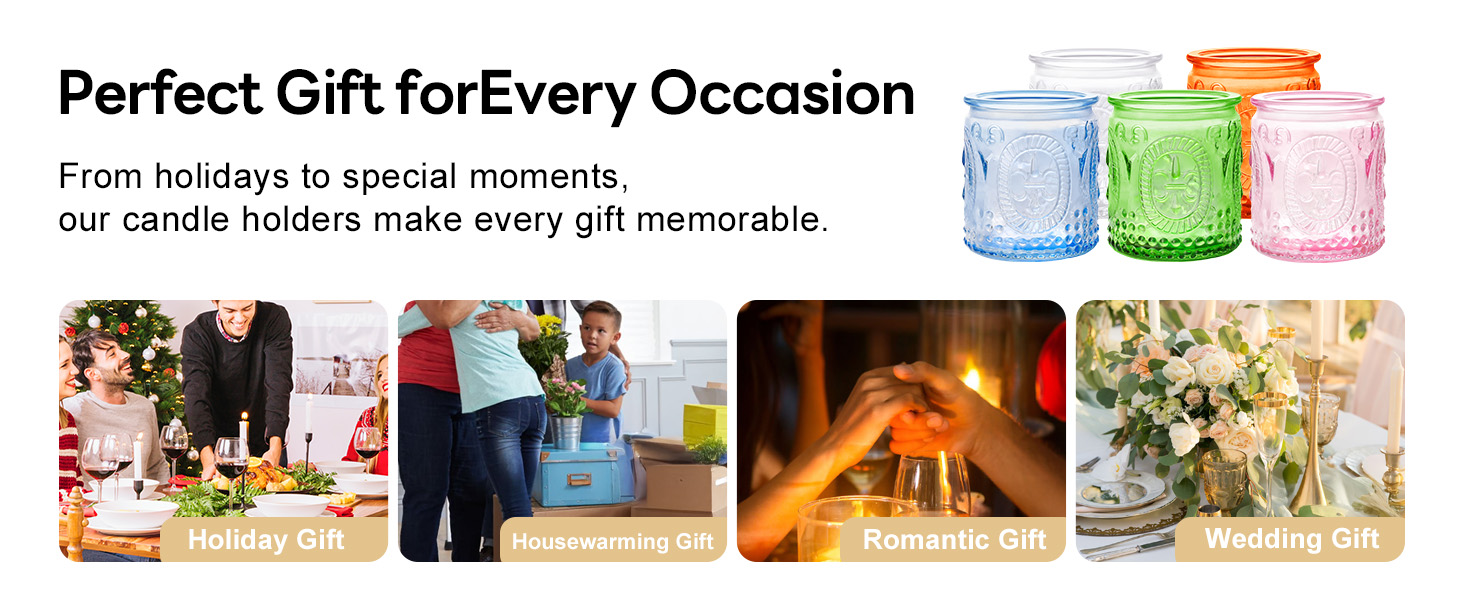 Perfect Gift forEvery Occasion

From holidays to special moments, our candle holders make every gift memorable.

Holiday Gift

Housewarming Gift

Romantic Gift

Wedding Gift